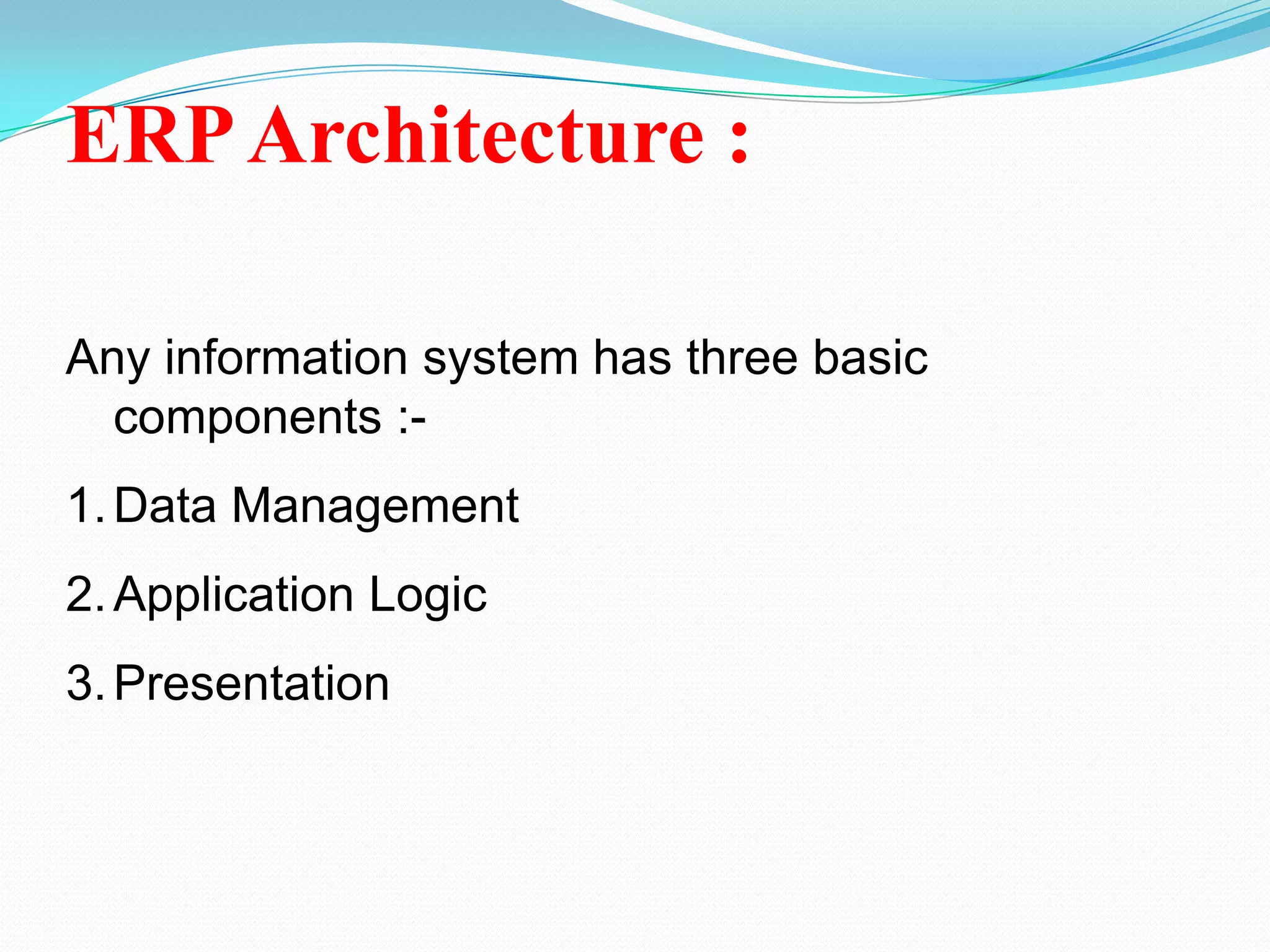 ERP Architecture :

Any information system has three basic components :-

1. Data Management

2. Application Logic

3. Presentation